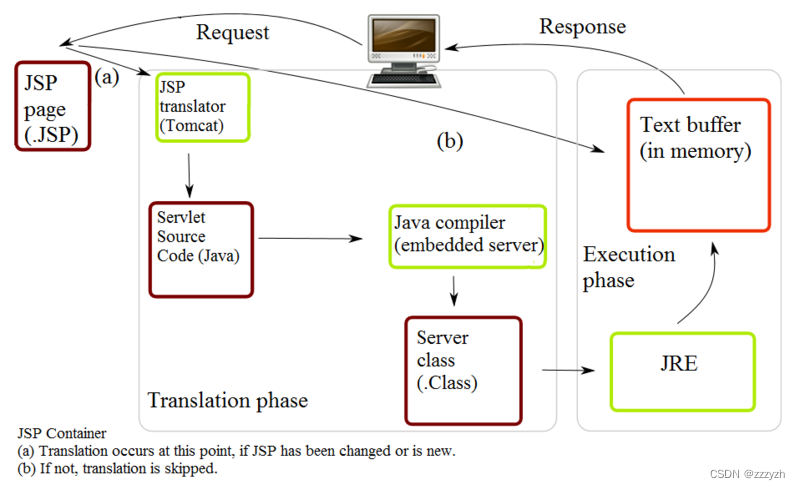 Request

Response

JSP page (.JSP)

(a)

JSP translator (Tomcat)

(b)

Text buffer (in memory)

Servlet Source Code (Java)

Java compiler (embedded server)

Execution phase

Server class (.Class)

JRE

Translation phase

JSP Container
(a) Translation occurs at this point, if JSP has been changed or is new.
(b) If not, translation is skipped.

CSDN @zzzyzh